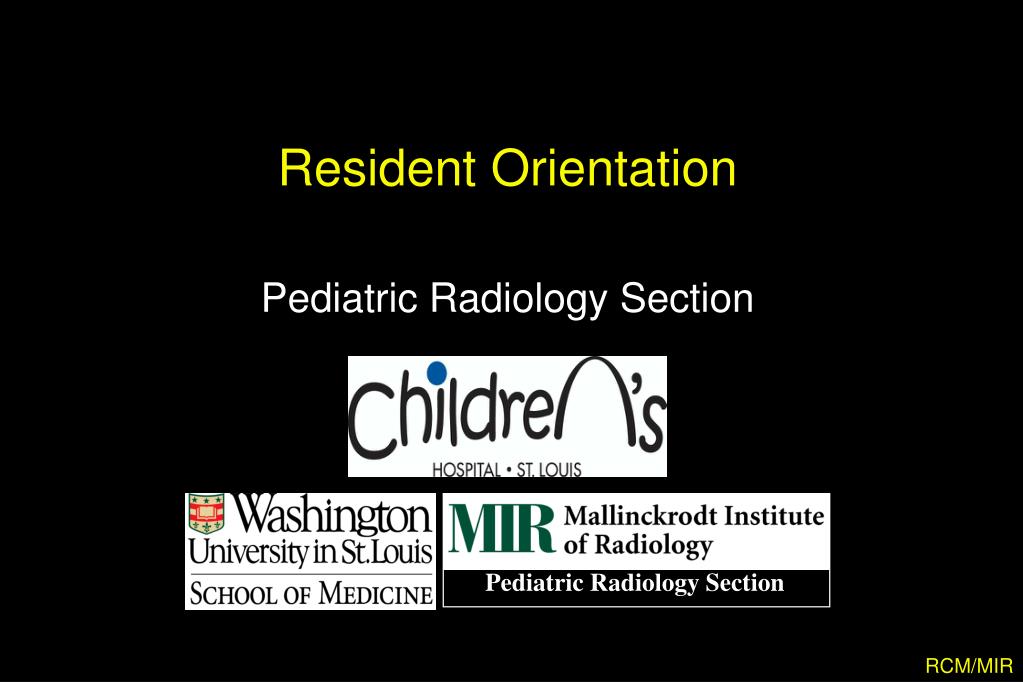 Resident Orientation

Pediatric Radiology Section

Children's
HOSPITAL • ST. LOUIS

Washington University in St.Louis
SCHOOL OF MEDICINE

MIR Mallinckrodt Institute of Radiology
Pediatric Radiology Section

RCM/MIR